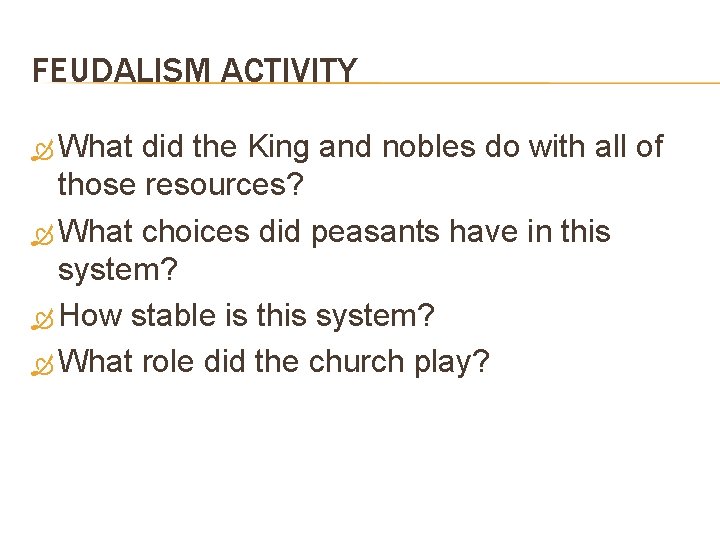 FEUDALISM ACTIVITY

What did the King and nobles do with all of those resources?

What choices did peasants have in this system?

How stable is this system?

What role did the church play?